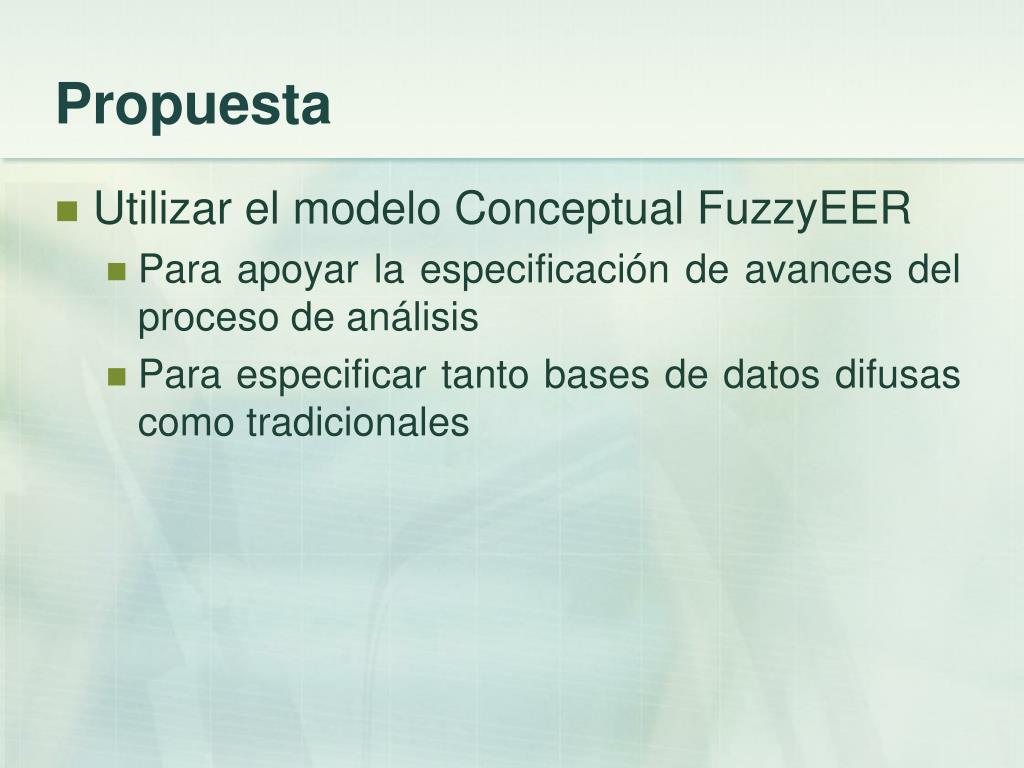 Propuesta

Utilizar el modelo Conceptual FuzzyEER

Para apoyar la especificación de avances del proceso de análisis

Para especificar tanto bases de datos difusas como tradicionales